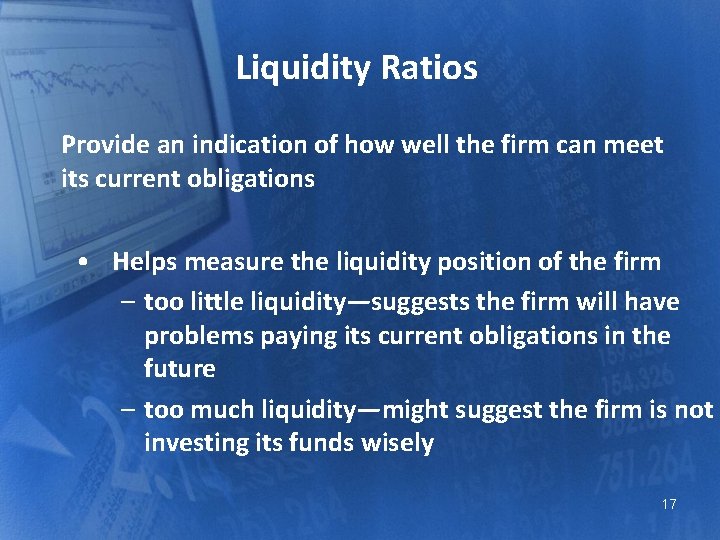 Liquidity Ratios

Provide an indication of how well the firm can meet its current obligations

• Helps measure the liquidity position of the firm
– too little liquidity—suggests the firm will have problems paying its current obligations in the future
– too much liquidity—might suggest the firm is not investing its funds wisely

17